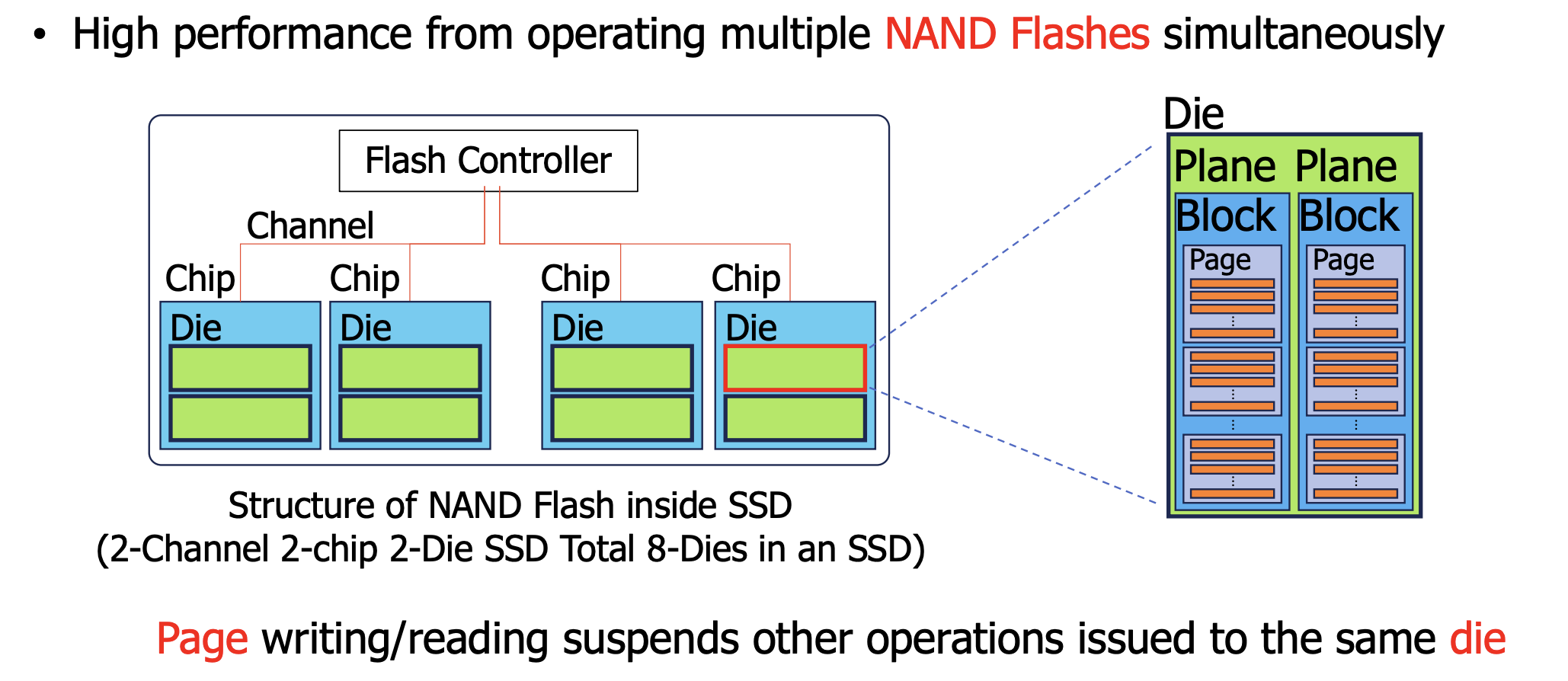 • High performance from operating multiple NAND Flashes simultaneously

Flash Controller

Channel

Chip Chip Chip Chip

Die Die Die Die

Die

Plane Plane

Block Block

Page Page

Structure of NAND Flash inside SSD
(2-Channel 2-chip 2-Die SSD Total 8-Dies in an SSD)

Page writing/reading suspends other operations issued to the same die